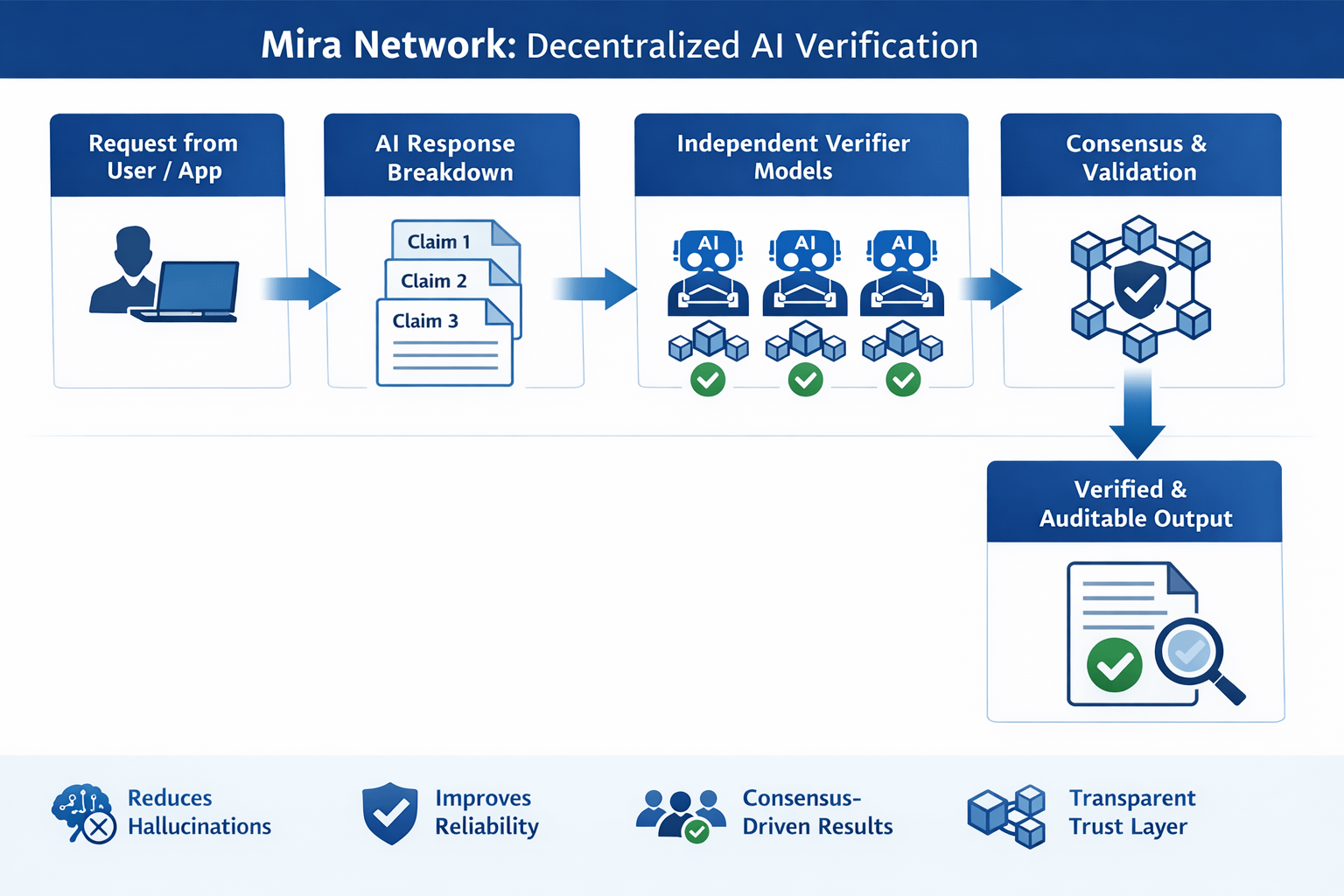 Mira Network: Decentralized AI Verification

Request from User / App

AI Response Breakdown

Claim 1
Claim 2
Claim 3

Independent Verifier Models

AI AI AI

Consensus & Validation

Verified & Auditable Output

Reduces Hallucinations

Improves Reliability

Consensus-Driven Results

Transparent Trust Layer